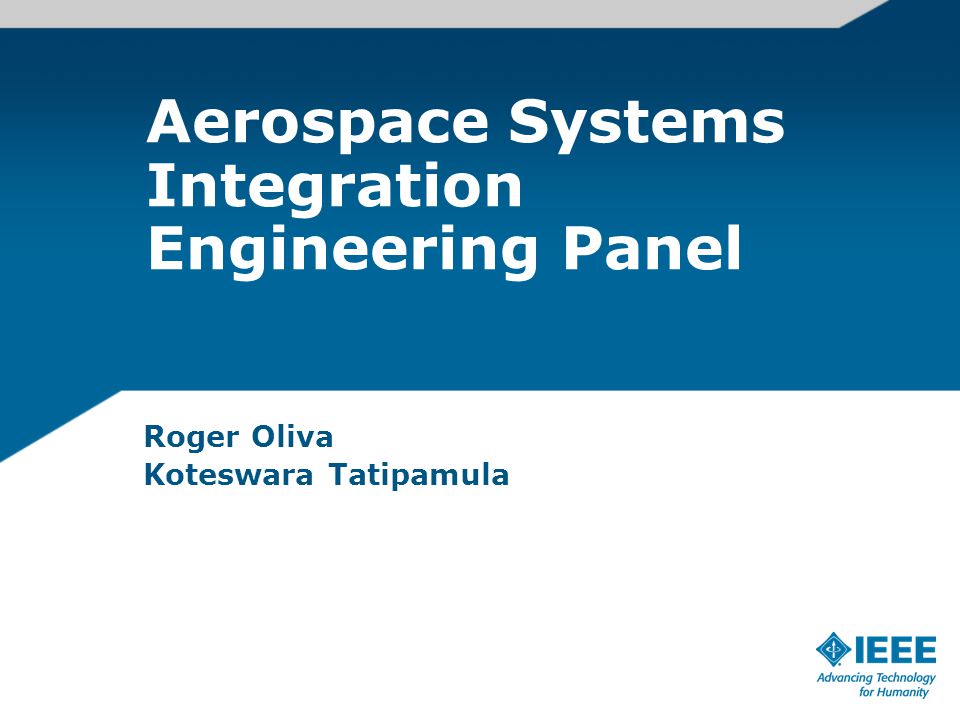 Aerospace Systems Integration Engineering Panel

Roger Oliva
Koteswara Tatipamula

IEEE
Advancing Technology for Humanity